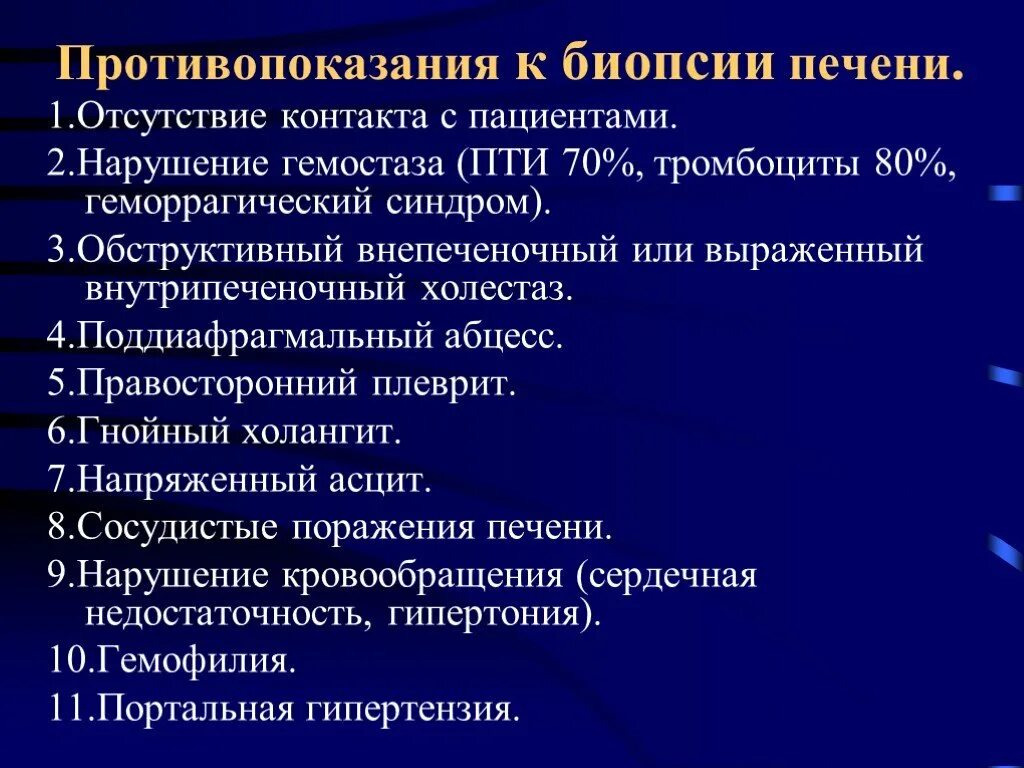 Противопоказания к биопсии печени.

1.Отсутствие контакта с пациентами.

2.Нарушение гемостаза (ПТИ 70%, тромбоциты 80%, геморрагический синдром).

3.Обструктивный внепеченочный или выраженный внутрипеченочный холестаз.

4.Поддиафрагмальный абцесс.

5.Правосторонний плеврит.

6.Гнойный холангит.

7.Напряженный асцит.

8.Сосудистые поражения печени.

9.Нарушение кровообращения (сердечная недостаточность, гипертония).

10.Гемофилия.

11.Портальная гипертензия.